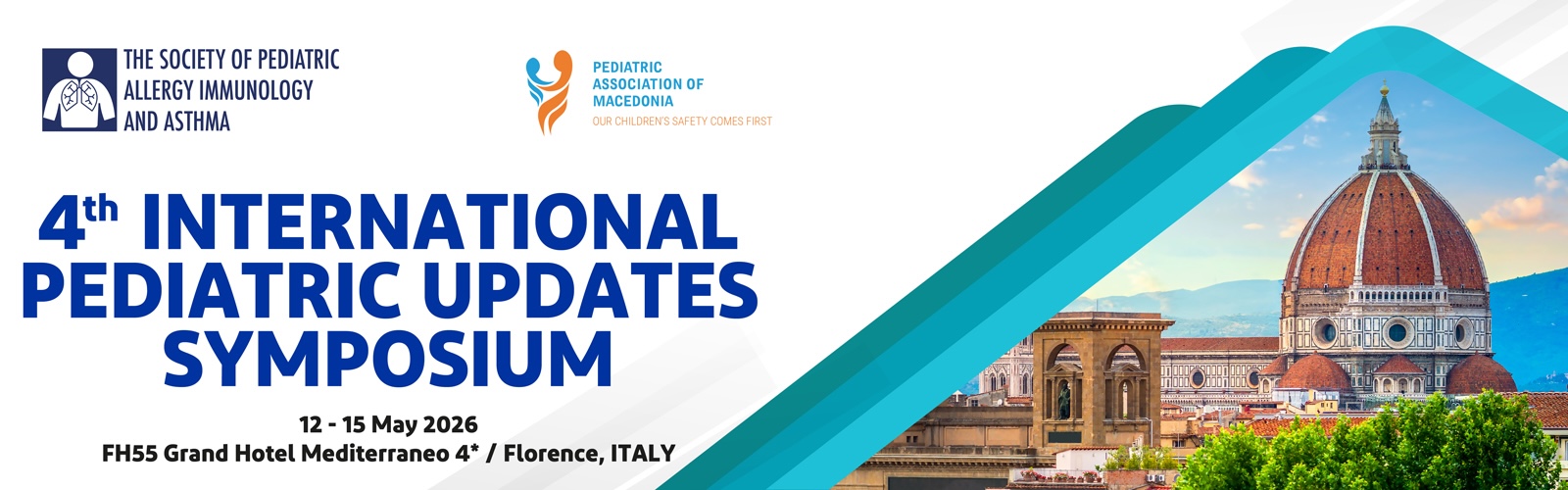 THE SOCIETY OF PEDIATRIC ALLERGY IMMUNOLOGY AND ASTHMA

PEDIATRIC ASSOCIATION OF MACEDONIA
OUR CHILDREN'S SAFETY COMES FIRST

4$^{th}$ INTERNATIONAL PEDIATRIC UPDATES SYMPOSIUM

12 - 15 May 2026
FH55 Grand Hotel Mediterraneo 4* / Florence, ITALY